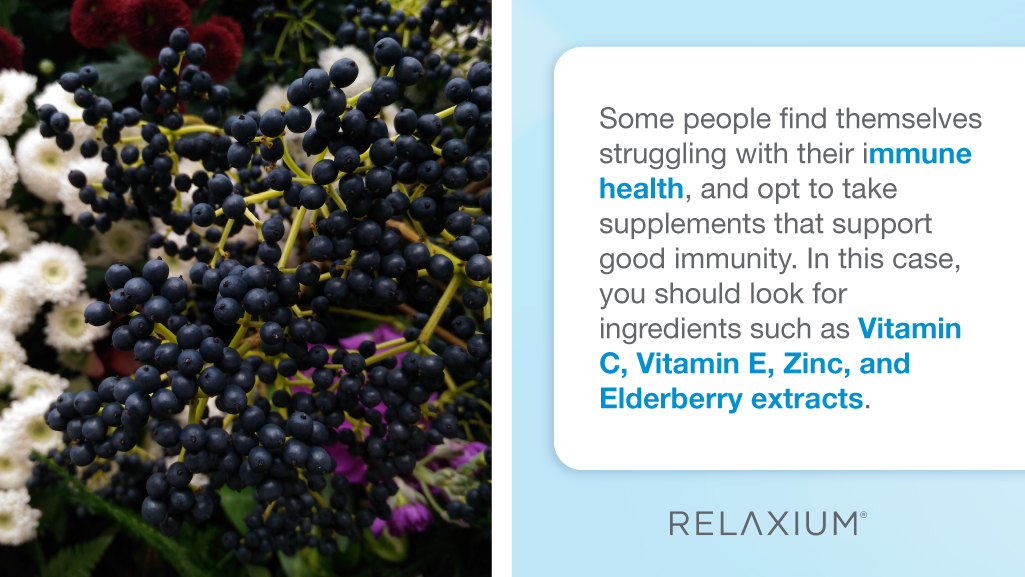 Some people find themselves struggling with their immune health, and opt to take supplements that support good immunity. In this case, you should look for ingredients such as Vitamin C, Vitamin E, Zinc, and Elderberry extracts.

RELAXIUM®